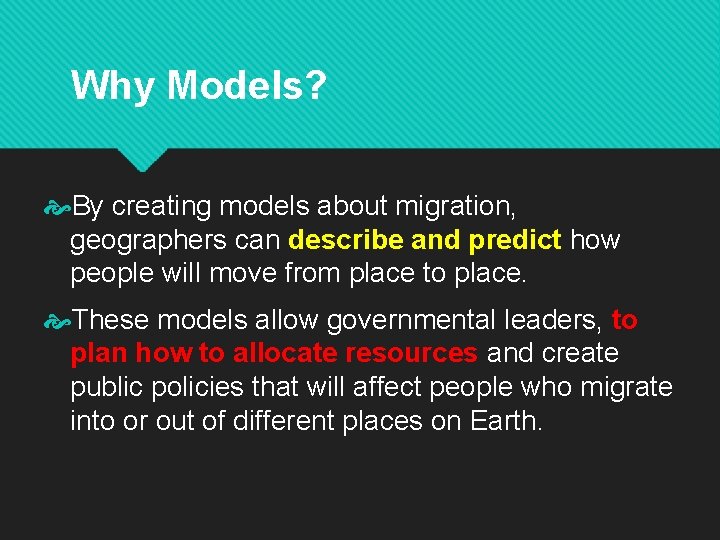 Why Models?

By creating models about migration, geographers can describe and predict how people will move from place to place.

These models allow governmental leaders, to plan how to allocate resources and create public policies that will affect people who migrate into or out of different places on Earth.